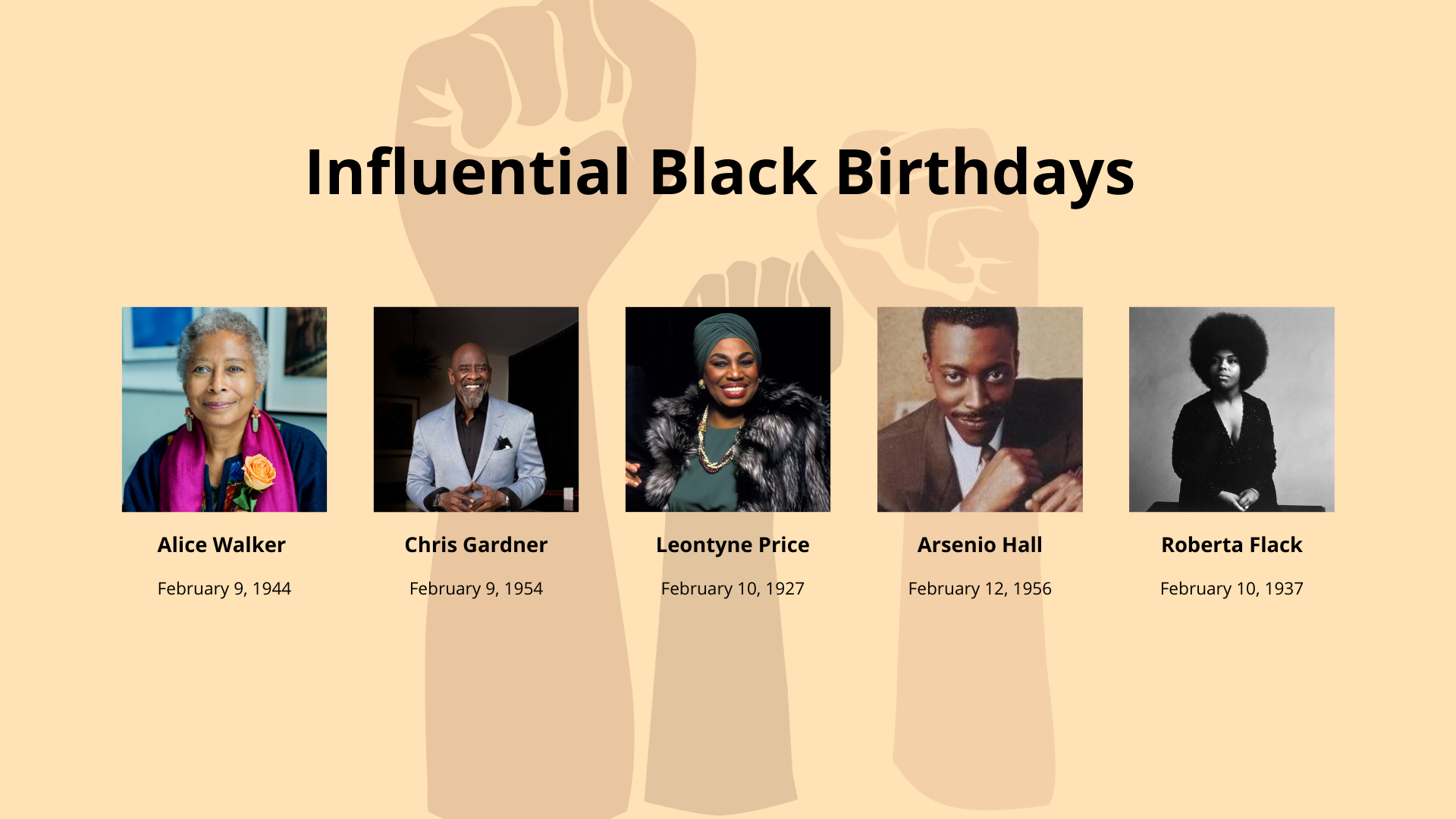 Influential Black Birthdays

Alice Walker

February 9, 1944

Chris Gardner

February 9, 1954

Leontyne Price

February 10, 1927

Arsenio Hall

February 12, 1956

Roberta Flack

February 10, 1937